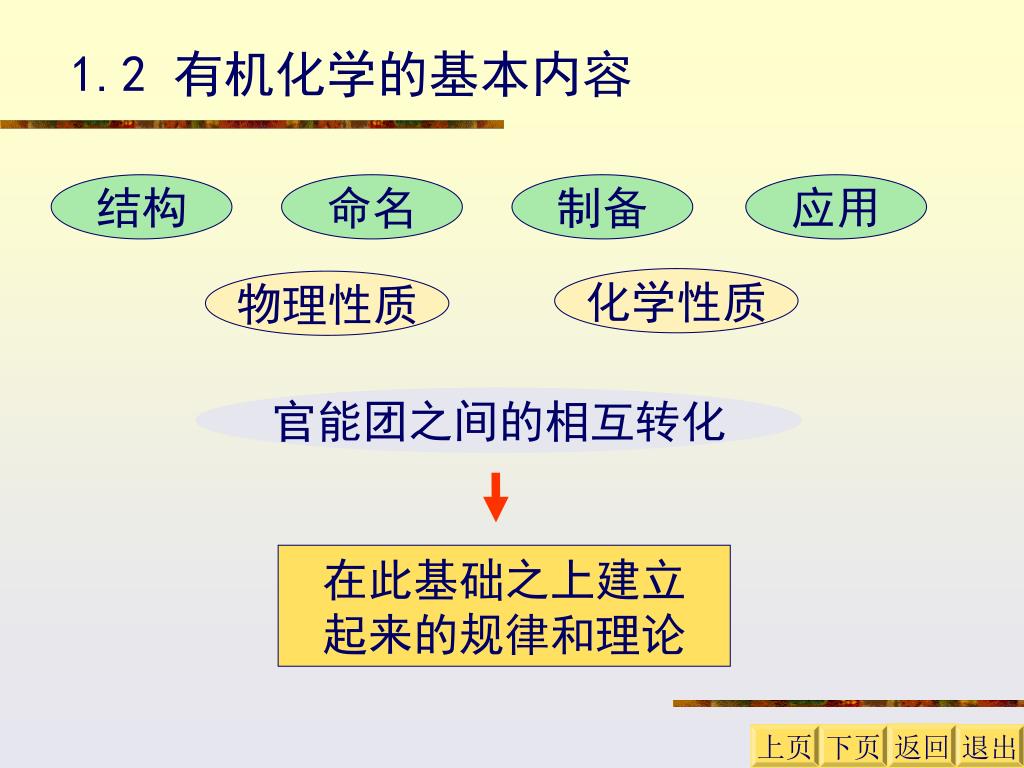 1.2 有机化学的基本内容

结构 命名 制备 应用

物理性质 化学性质

官能团之间的相互转化

在此基础之上建立起来的规律和理论

上页 下页 返回 退出